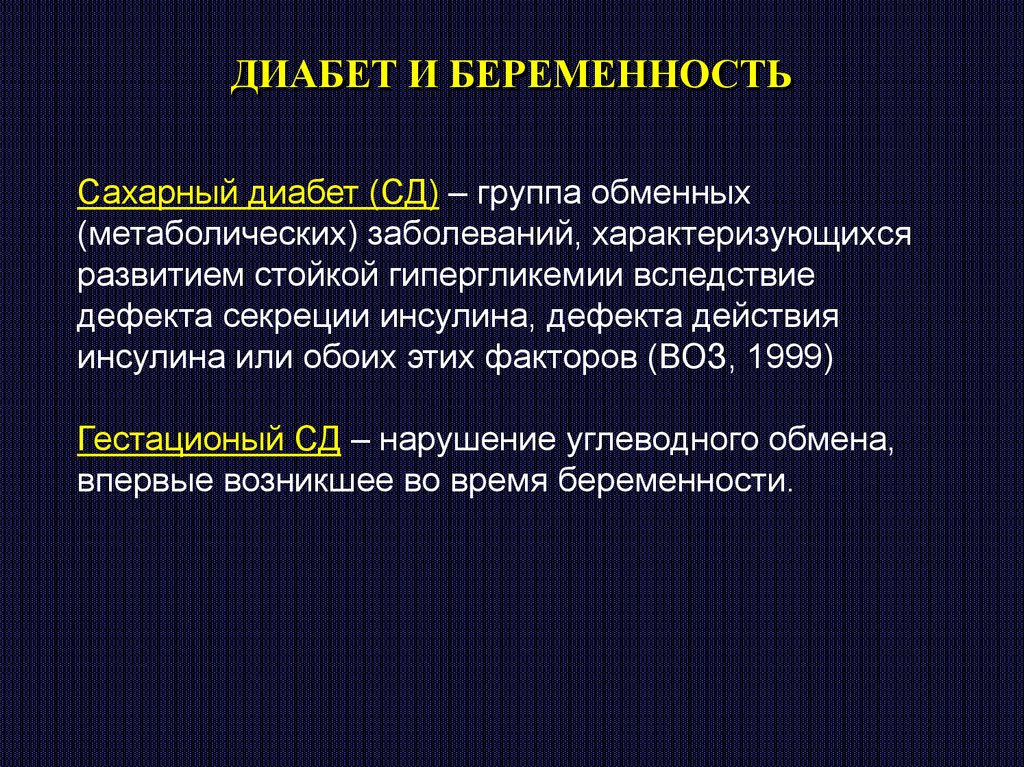 ДИАБЕТ И БЕРЕМЕННОСТЬ

Сахарный диабет (СД) – группа обменных (метаболических) заболеваний, характеризующихся развитием стойкой гипергликемии вследствие дефекта секреции инсулина, дефекта действия инсулина или обоих этих факторов (ВОЗ, 1999)

Гестационый СД – нарушение углеводного обмена, впервые возникшее во время беременности.